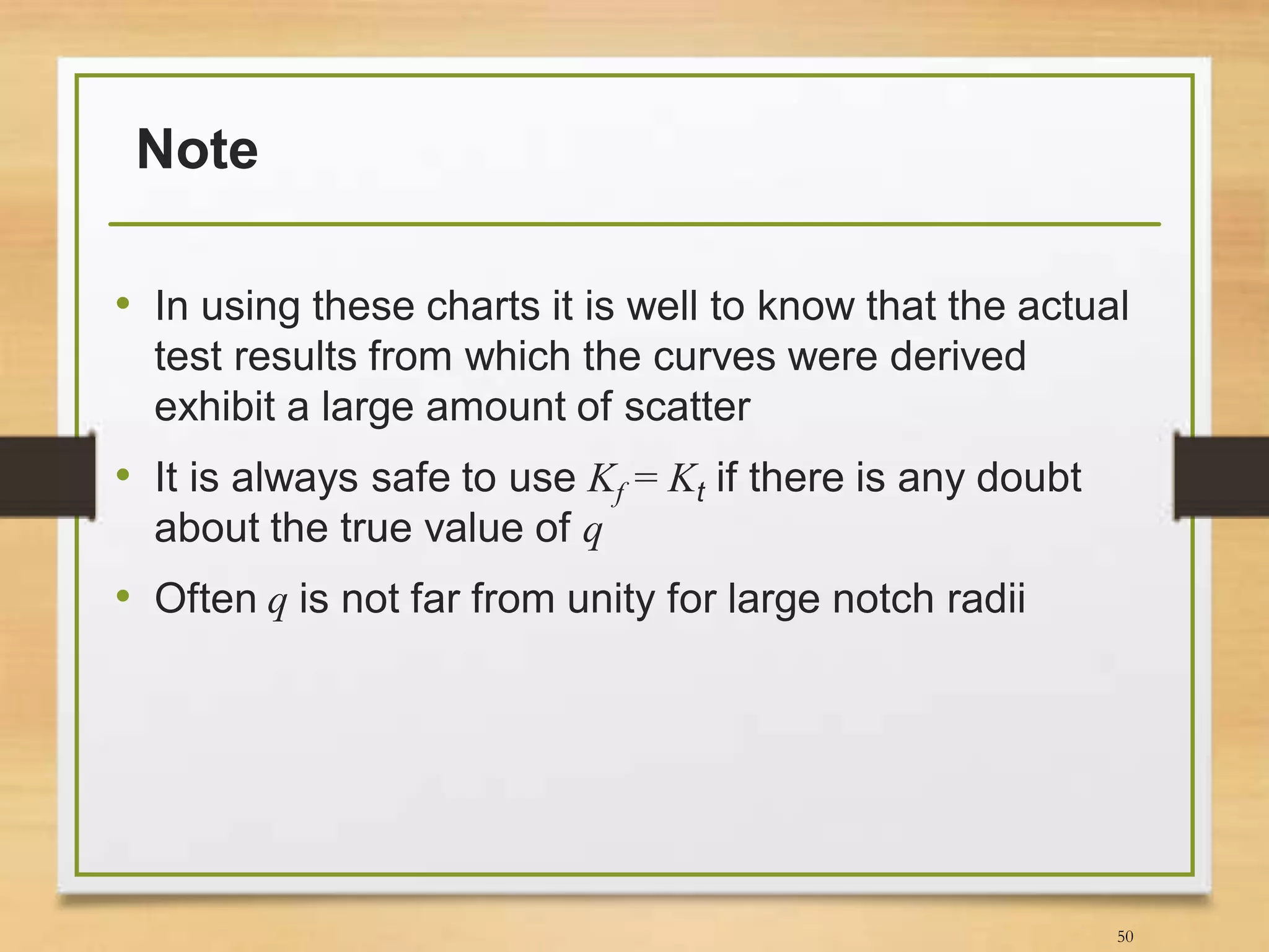 Note

• In using these charts it is well to know that the actual test results from which the curves were derived exhibit a large amount of scatter

• It is always safe to use $K_f = K_t$ if there is any doubt about the true value of $q$

• Often $q$ is not far from unity for large notch radii

50